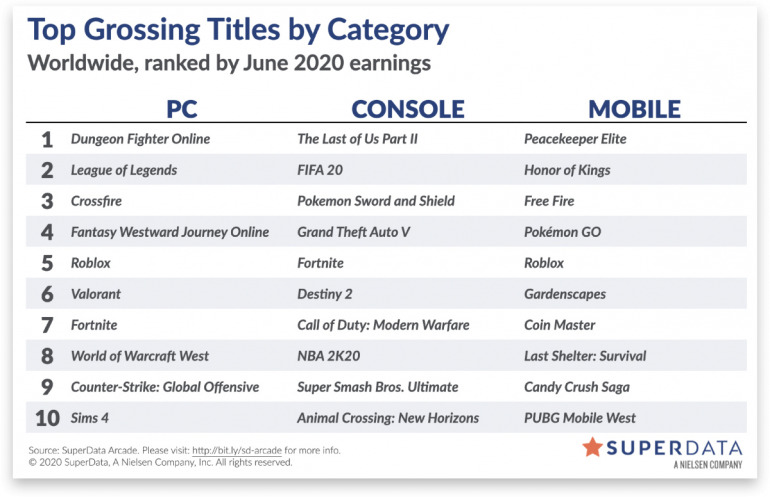 Top Grossing Titles by Category
Worldwide, ranked by June 2020 earnings

| | PC | CONSOLE | MOBILE |
|---|---|---|---|
| 1 | Dungeon Fighter Online | The Last of Us Part II | Peacekeeper Elite |
| 2 | League of Legends | FIFA 20 | Honor of Kings |
| 3 | Crossfire | Pokemon Sword and Shield | Free Fire |
| 4 | Fantasy Westward Journey Online | Grand Theft Auto V | Pokémon GO |
| 5 | Roblox | Fortnite | Roblox |
| 6 | Valorant | Destiny 2 | Gardenscapes |
| 7 | Fortnite | Call of Duty: Modern Warfare | Coin Master |
| 8 | World of Warcraft West | NBA 2K20 | Last Shelter: Survival |
| 9 | Counter-Strike: Global Offensive | Super Smash Bros. Ultimate | Candy Crush Saga |
| 10 | Sims 4 | Animal Crossing: New Horizons | PUBG Mobile West |

Source: SuperData Arcade. Please visit: http://bit.ly/sd-arcade for more info.
© 2020 SuperData, A Nielsen Company, Inc. All rights reserved.

SUPERDATA
A NIELSEN COMPANY